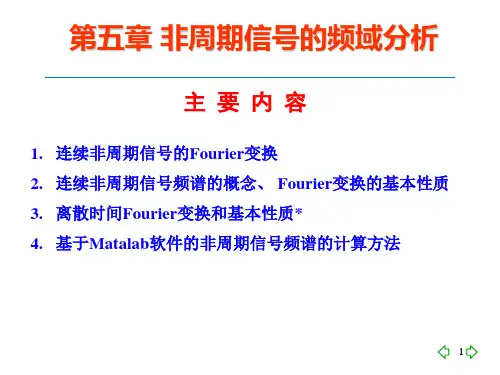 第五章 非周期信号的频域分析

主 要 内 容

1. 连续非周期信号的Fourier变换

2. 连续非周期信号频谱的概念、 Fourier变换的基本性质

3. 离散时间Fourier变换和基本性质*

4. 基于Matalab软件的非周期信号频谱的计算方法

1